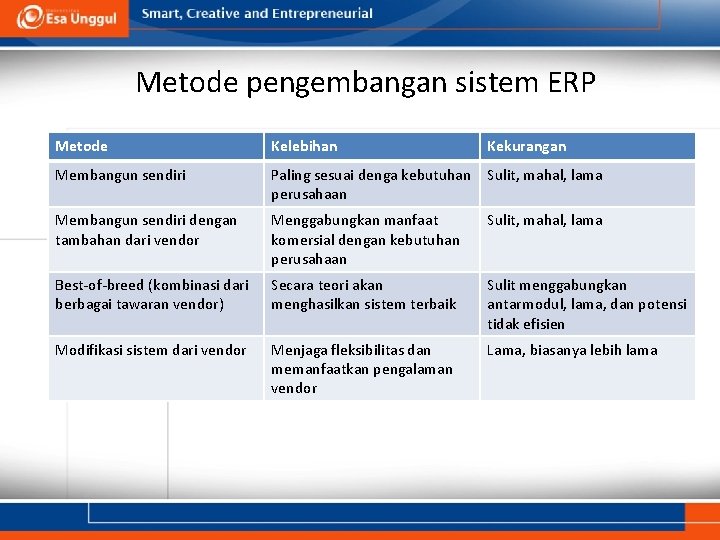 Esa Unggul

Smart, Creative and Entrepreneurial

Metode pengembangan sistem ERP

| Metode | Kelebihan | Kekurangan |
|---|---|---|
| Membangun sendiri | Paling sesuai denga kebutuhan perusahaan | Sulit, mahal, lama |
| Membangun sendiri dengan tambahan dari vendor | Menggabungkan manfaat komersial dengan kebutuhan perusahaan | Sulit, mahal, lama |
| Best-of-breed (kombinasi dari berbagai tawaran vendor) | Secara teori akan menghasilkan sistem terbaik | Sulit menggabungkan antarmodul, lama, dan potensi tidak efisien |
| Modifikasi sistem dari vendor | Menjaga fleksibilitas dan memanfaatkan pengalaman vendor | Lama, biasanya lebih lama |